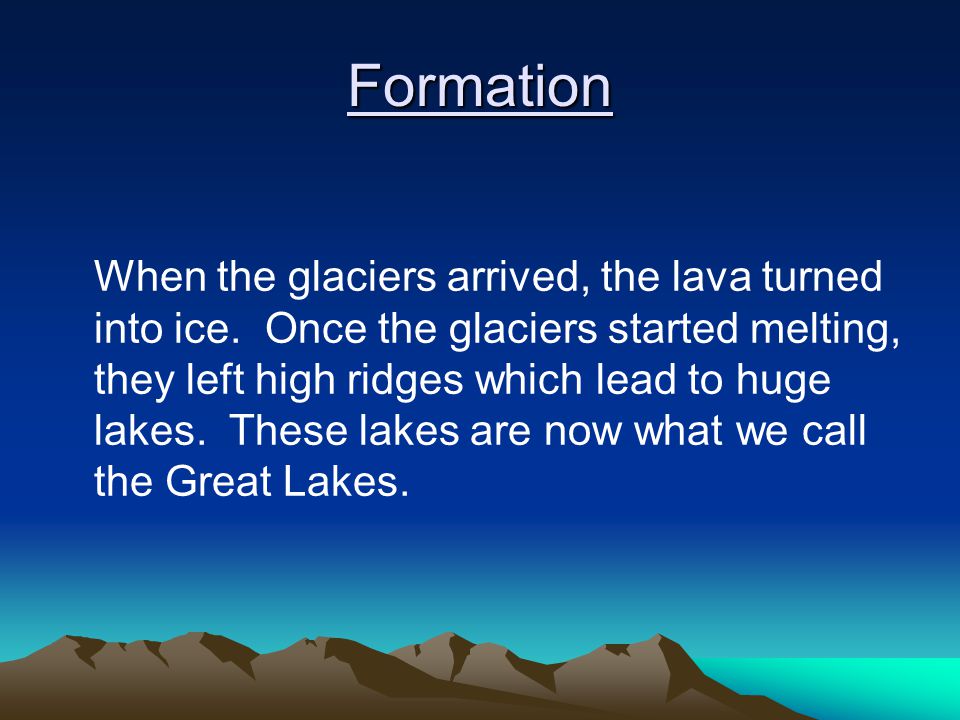 Formation

When the glaciers arrived, the lava turned into ice.  Once the glaciers started melting, they left high ridges which lead to huge lakes.  These lakes are now what we call the Great Lakes.